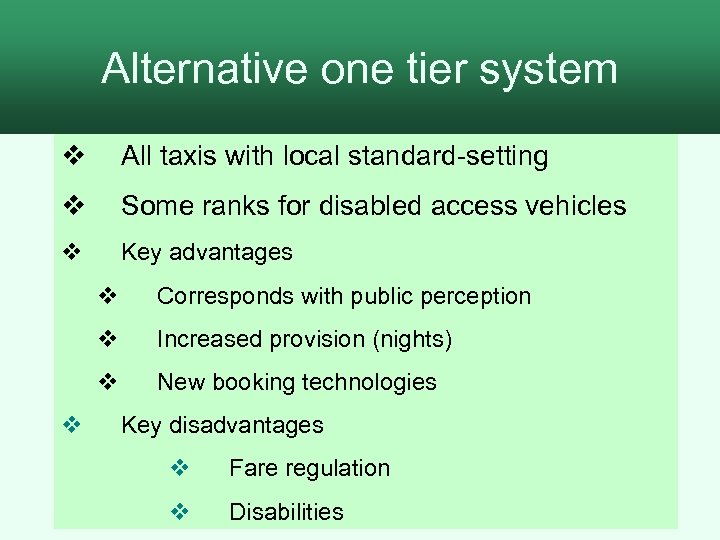 Alternative one tier system

❖ All taxis with local standard-setting

❖ Some ranks for disabled access vehicles

❖ Key advantages

❖ Corresponds with public perception

❖ Increased provision (nights)

❖ New booking technologies

❖ Key disadvantages

❖ Fare regulation

❖ Disabilities